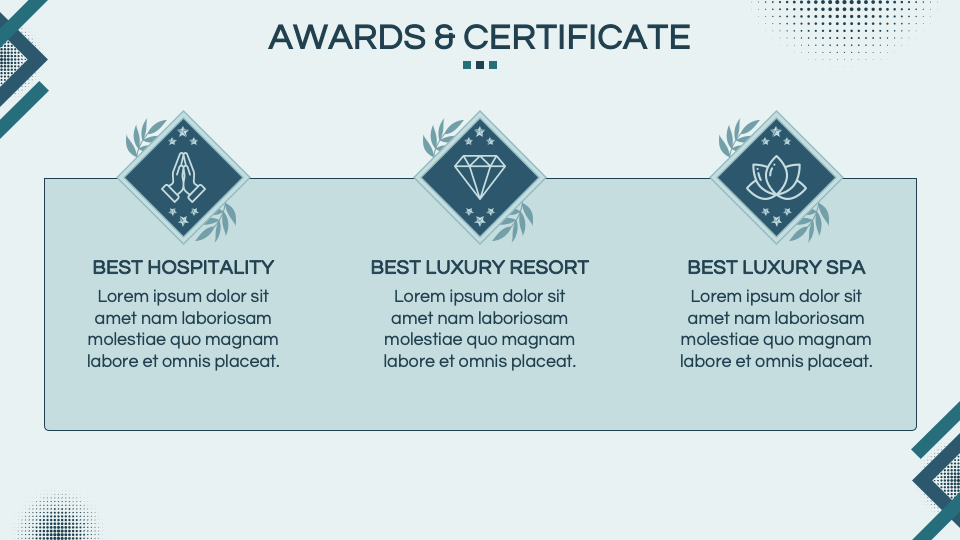 AWARDS & CERTIFICATE

BEST HOSPITALITY

Lorem ipsum dolor sit amet nam laboriosam molestiae quo magnam labore et omnis placeat.

BEST LUXURY RESORT

Lorem ipsum dolor sit amet nam laboriosam molestiae quo magnam labore et omnis placeat.

BEST LUXURY SPA

Lorem ipsum dolor sit amet nam laboriosam molestiae quo magnam labore et omnis placeat.